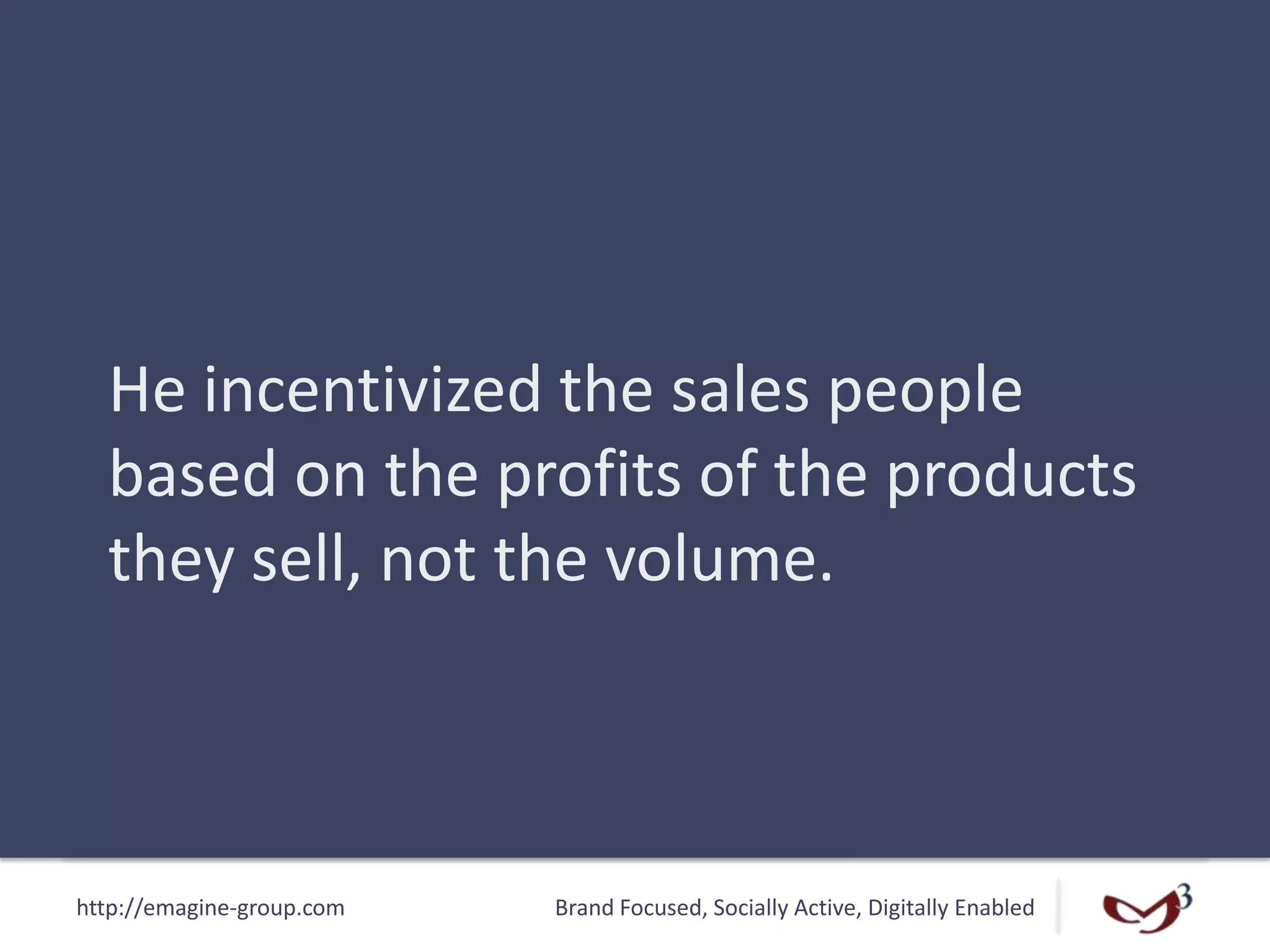 He incentivized the sales people based on the profits of the products they sell, not the volume.

http://emagine-group.com

Brand Focused, Socially Active, Digitally Enabled

3